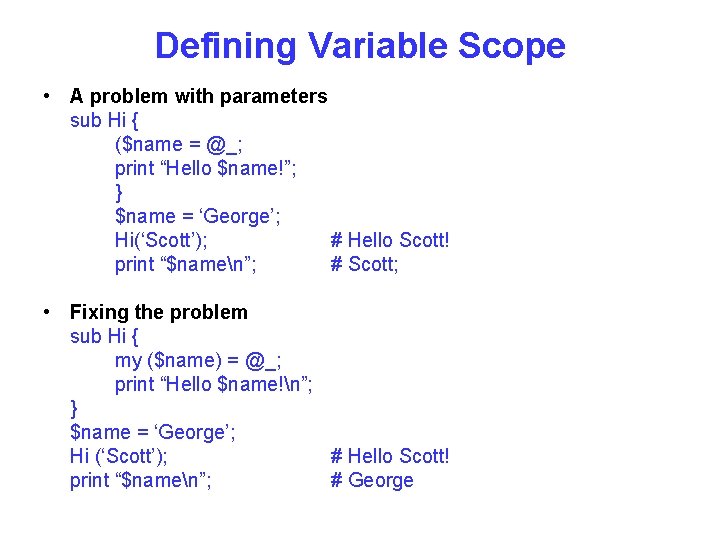 Defining Variable Scope

• A problem with parameters
sub Hi {
($name = @_;
print “Hello $name!”;
}
$name = ‘George’;
Hi(‘Scott’); # Hello Scott!
print “$name\n”; # Scott;

• Fixing the problem
sub Hi {
my ($name) = @_;
print “Hello $name!\n”;
}
$name = ‘George’;
Hi (‘Scott’); # Hello Scott!
print “$name\n”; # George